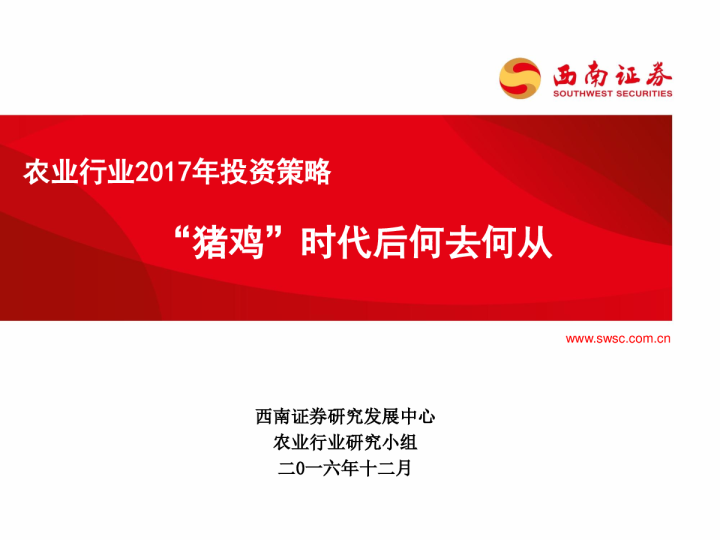 西南证券
SOUTHWEST SECURITIES

农业行业2017年投资策略

“猪鸡”时代后何去何从

www.swsc.com.cn

西南证券研究发展中心
农业行业研究小组
二0一六年十二月